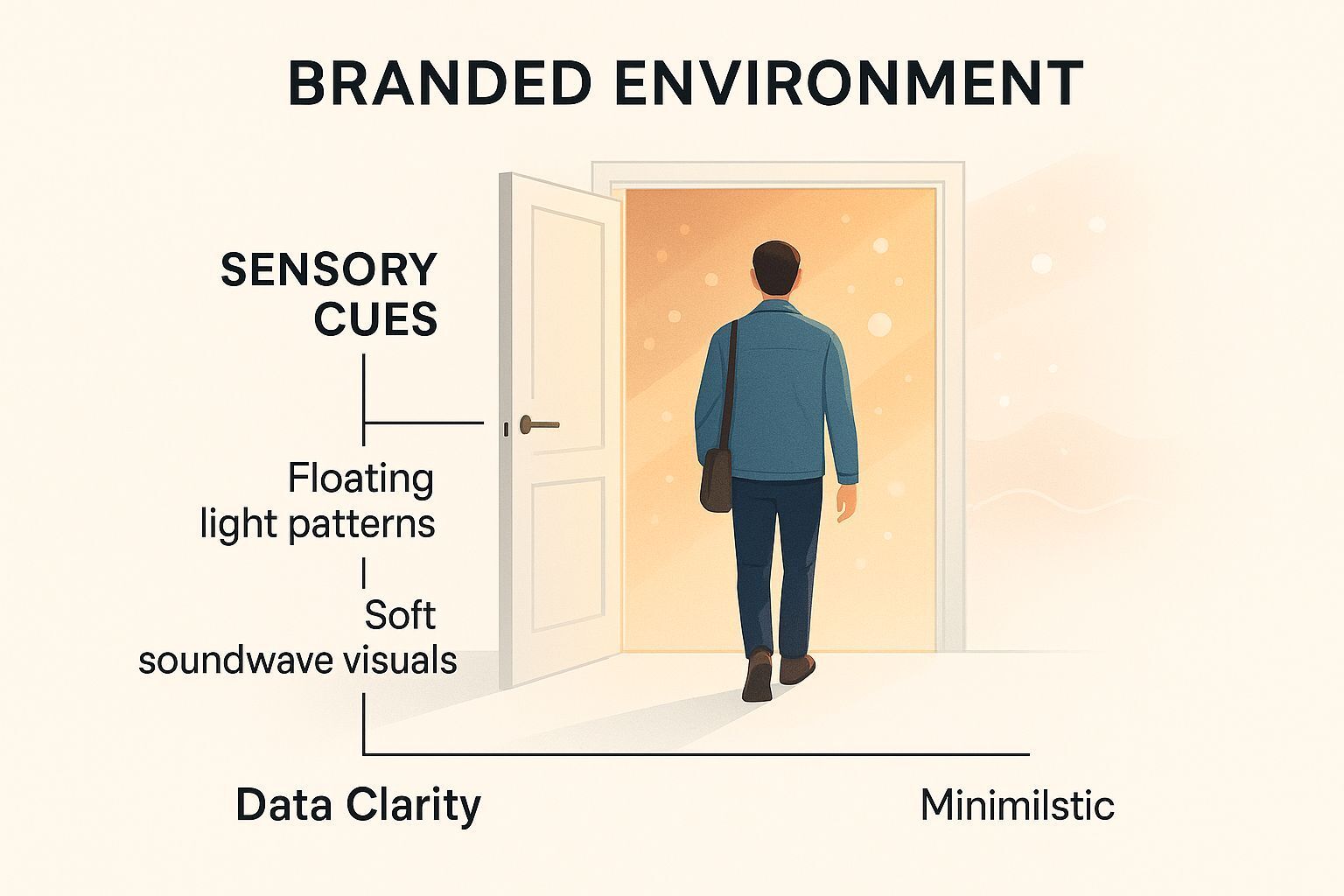 BRANDED ENVIRONMENT

SENSORY CUES

Floating light patterns

Soft soundwave visuals

Data Clarity

Minimilstic